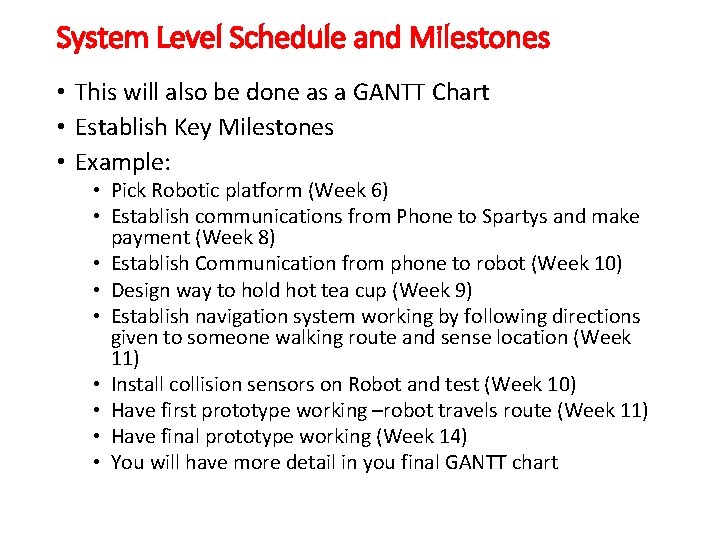 System Level Schedule and Milestones

• This will also be done as a GANTT Chart
• Establish Key Milestones
• Example:
  • Pick Robotic platform (Week 6)
  • Establish communications from Phone to Spartys and make payment (Week 8)
  • Establish Communication from phone to robot (Week 10)
  • Design way to hold hot tea cup (Week 9)
  • Establish navigation system working by following directions given to someone walking route and sense location (Week 11)
  • Install collision sensors on Robot and test (Week 10)
  • Have first prototype working –robot travels route (Week 11)
  • Have final prototype working (Week 14)
  • You will have more detail in you final GANTT chart